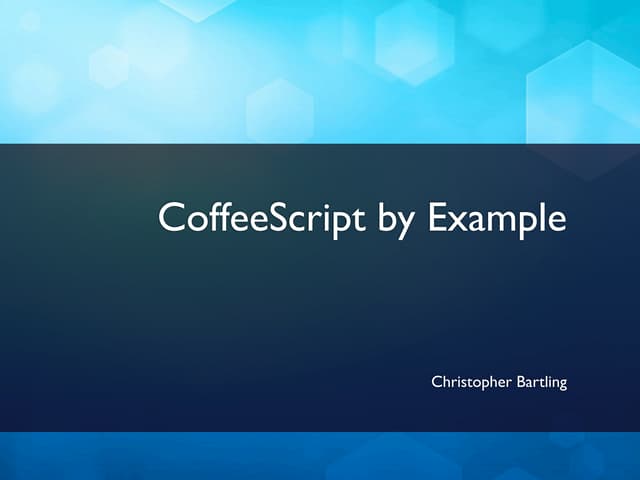 CoffeeScript by Example

Christopher Bartling